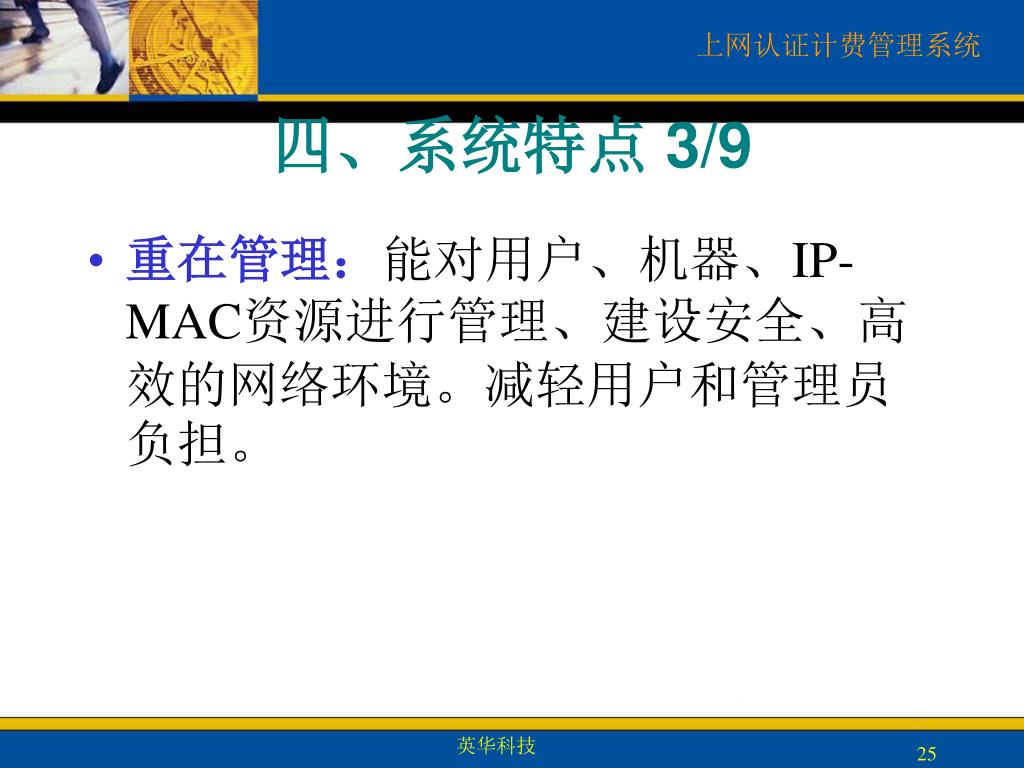 上网认证计费管理系统

四、系统特点 3/9

• 重在管理：能对用户、机器、IP-MAC资源进行管理、建设安全、高效的网络环境。减轻用户和管理员负担。

英华科技

25